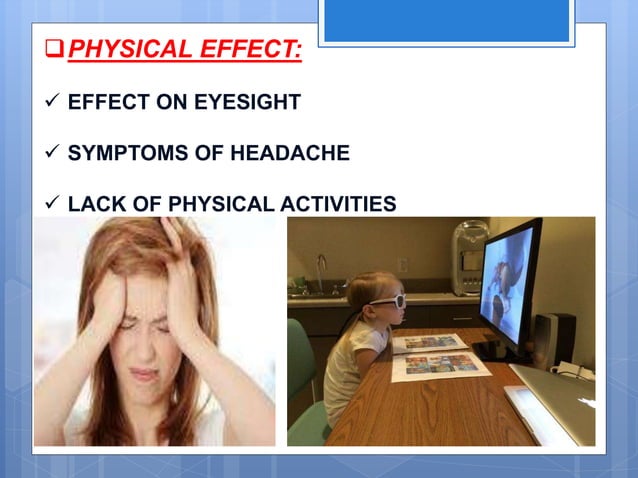 ❑ PHYSICAL EFFECT:

✓ EFFECT ON EYESIGHT

✓ SYMPTOMS OF HEADACHE

✓ LACK OF PHYSICAL ACTIVITIES